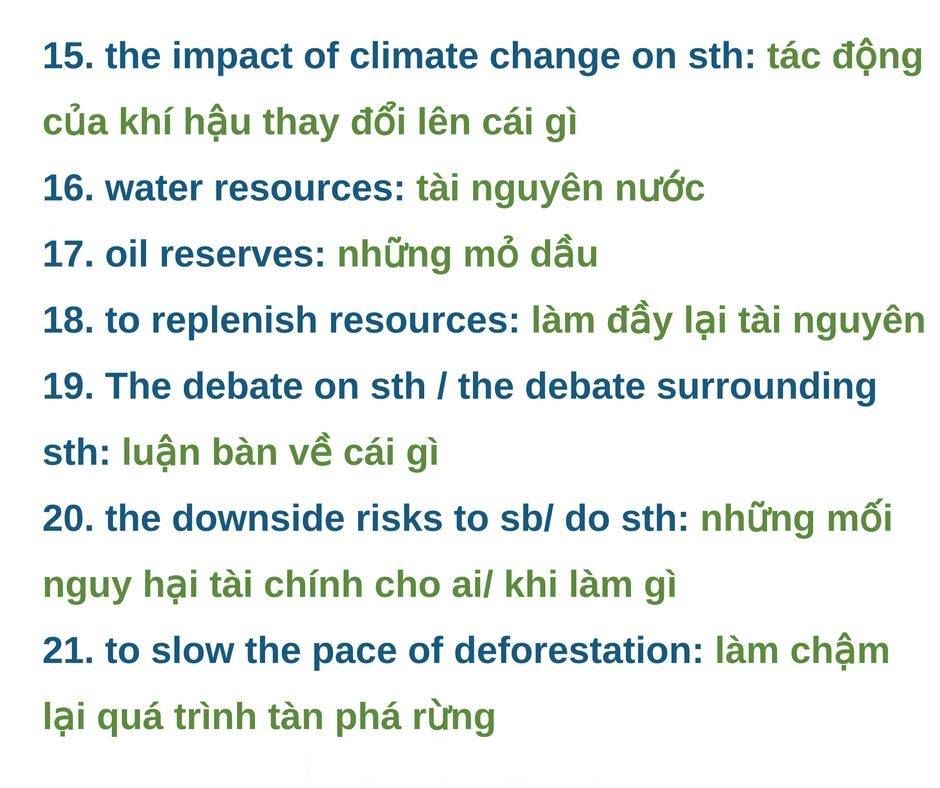 15. the impact of climate change on sth: tác động của khí hậu thay đổi lên cái gì
16. water resources: tài nguyên nước
17. oil reserves: những mỏ dầu
18. to replenish resources: làm đầy lại tài nguyên
19. The debate on sth / the debate surrounding sth: luận bàn về cái gì
20. the downside risks to sb/ do sth: những mối nguy hại tài chính cho ai/ khi làm gì
21. to slow the pace of deforestation: làm chậm lại quá trình tàn phá rừng